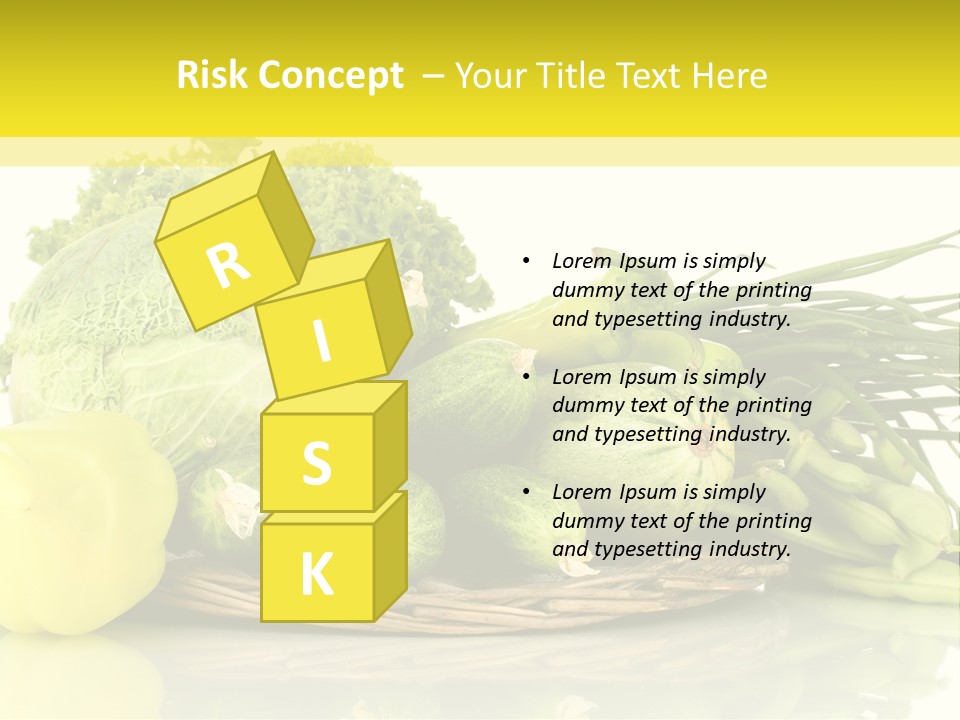 Risk Concept – Your Title Text Here

R

I

S

K

• Lorem Ipsum is simply dummy text of the printing and typesetting industry.

• Lorem Ipsum is simply dummy text of the printing and typesetting industry.

• Lorem Ipsum is simply dummy text of the printing and typesetting industry.